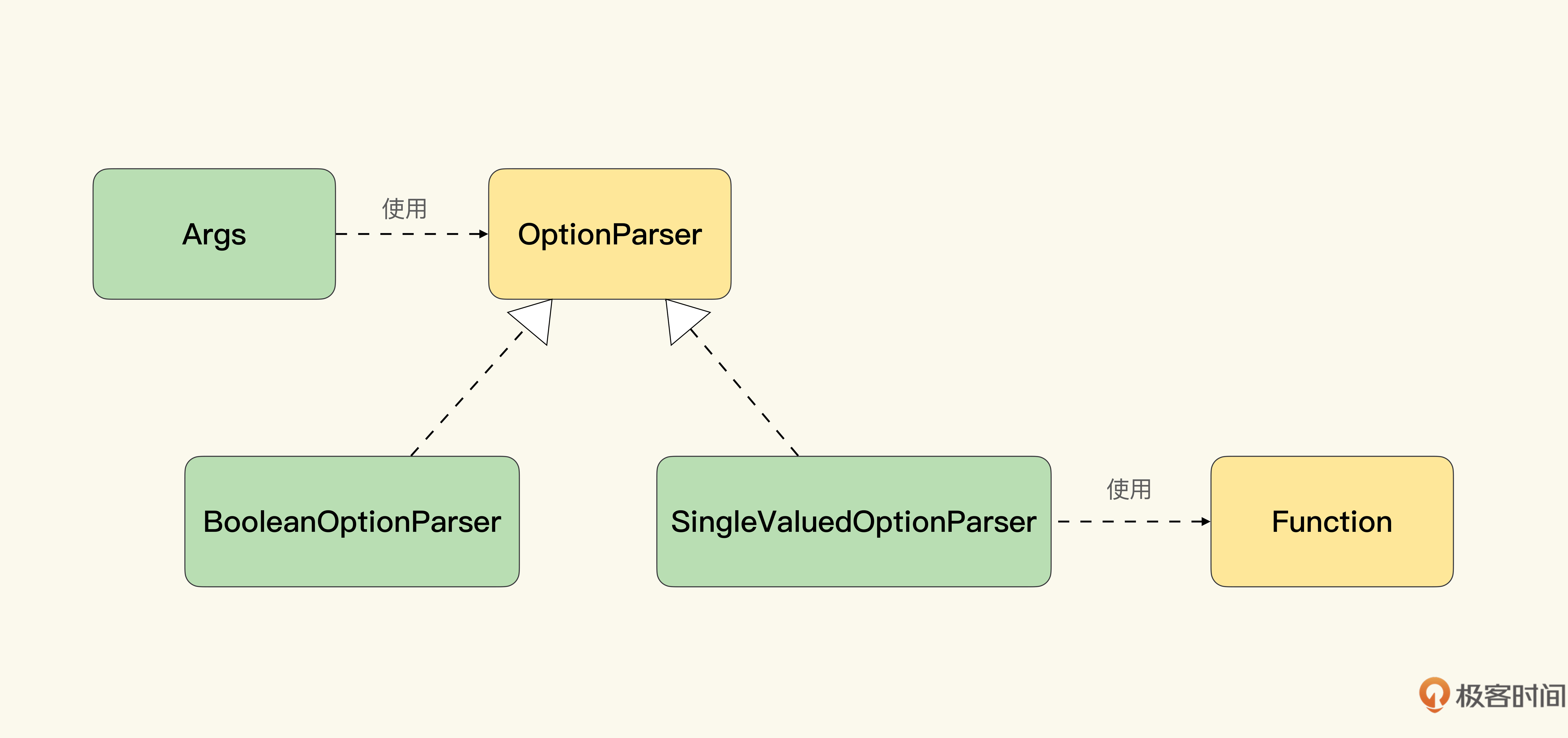 Args

使用

OptionParser

BooleanOptionParser

SingleValuedOptionParser

使用

Function

极客时间